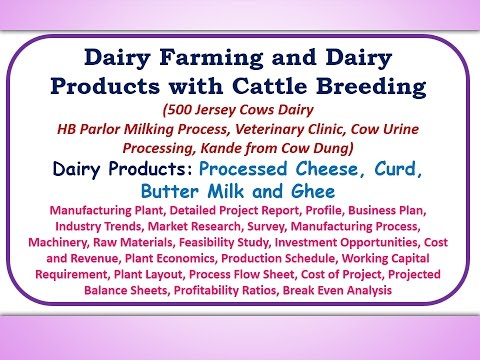 Dairy Farming and Dairy Products with Cattle Breeding

(500 Jersey Cows Dairy HB Parlor Milking Process, Veterinary Clinic, Cow Urine Processing, Kande from Cow Dung)

Dairy Products: Processed Cheese, Curd, Butter Milk and Ghee

Manufacturing Plant, Detailed Project Report, Profile, Business Plan, Industry Trends, Market Research, Survey, Manufacturing Process, Machinery, Raw Materials, Feasibility Study, Investment Opportunities, Cost and Revenue, Plant Economics, Production Schedule, Working Capital Requirement, Plant Layout, Process Flow Sheet, Cost of Project, Projected Balance Sheets, Profitability Ratios, Break Even Analysis